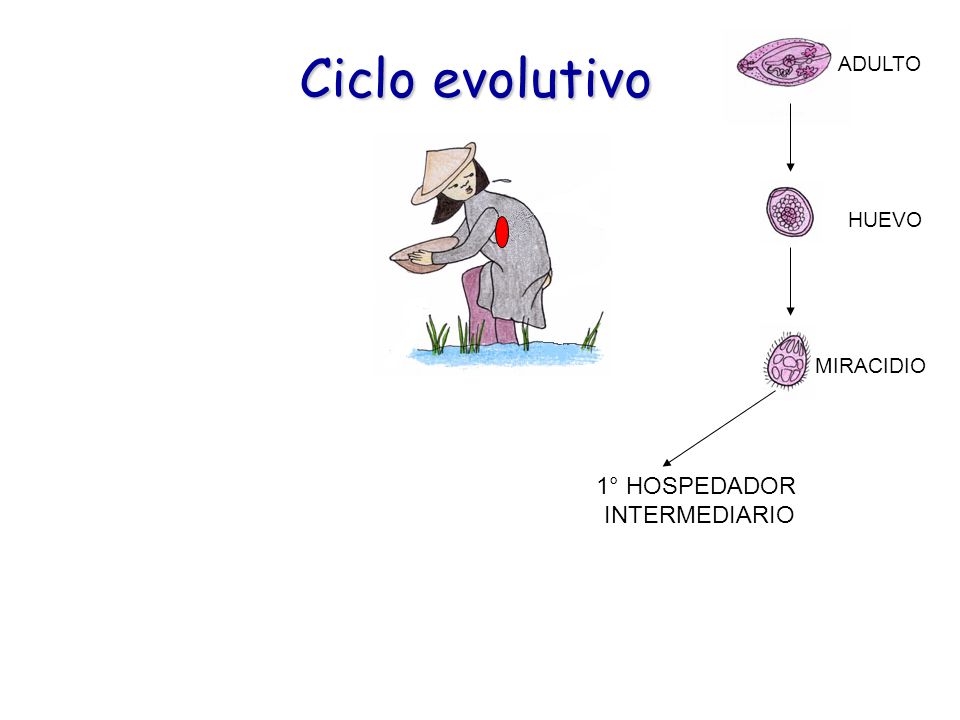 Ciclo evolutivo

ADULTO

HUEVO

MIRACIDIO

1° HOSPEDADOR INTERMEDIARIO